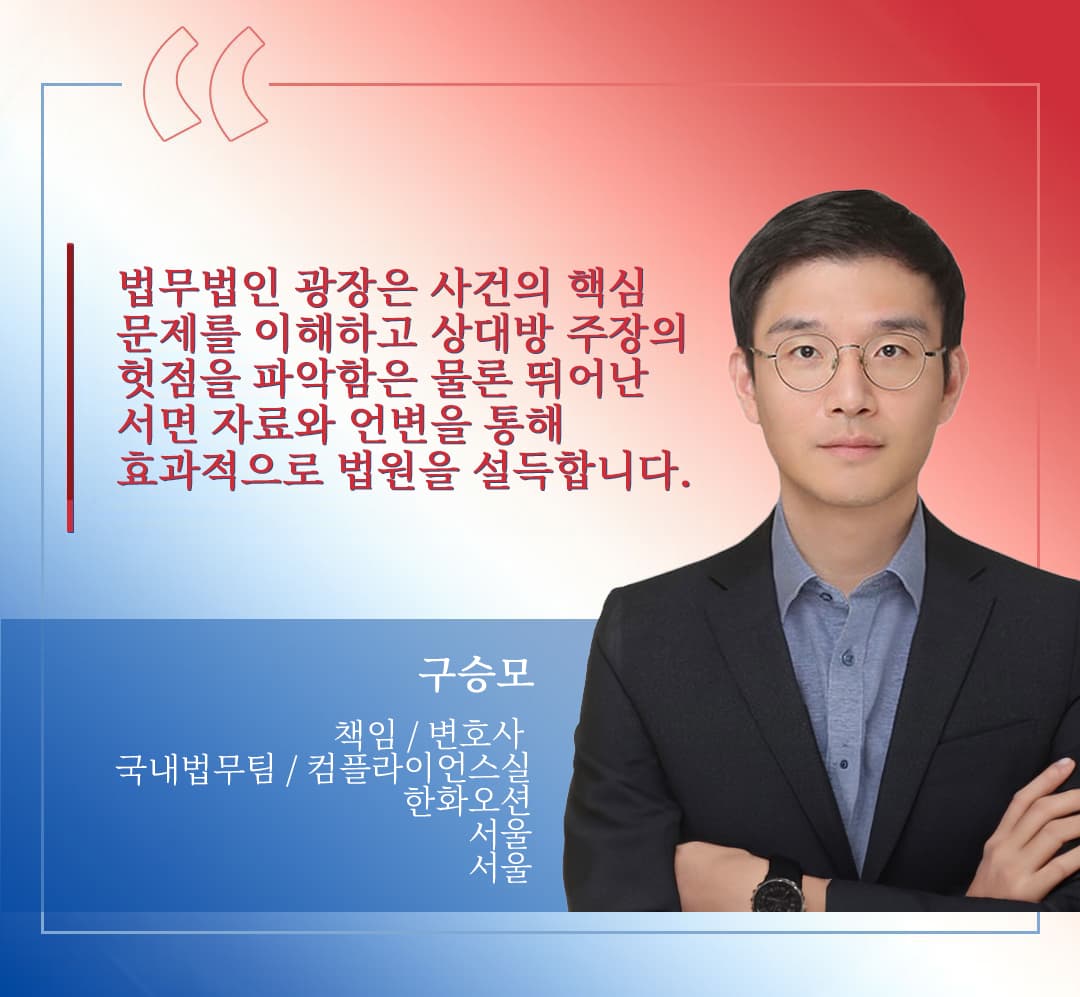 법무법인 광장은 사건의 핵심 문제를 이해하고 상대방 주장의 헛점을 파악함은 물론 뛰어난 서면 자료와 언변을 통해 효과적으로 법원을 설득합니다.

구승모

책임 / 변호사
국내법무팀 / 컴플라이언스실
한화오션
서울
서울